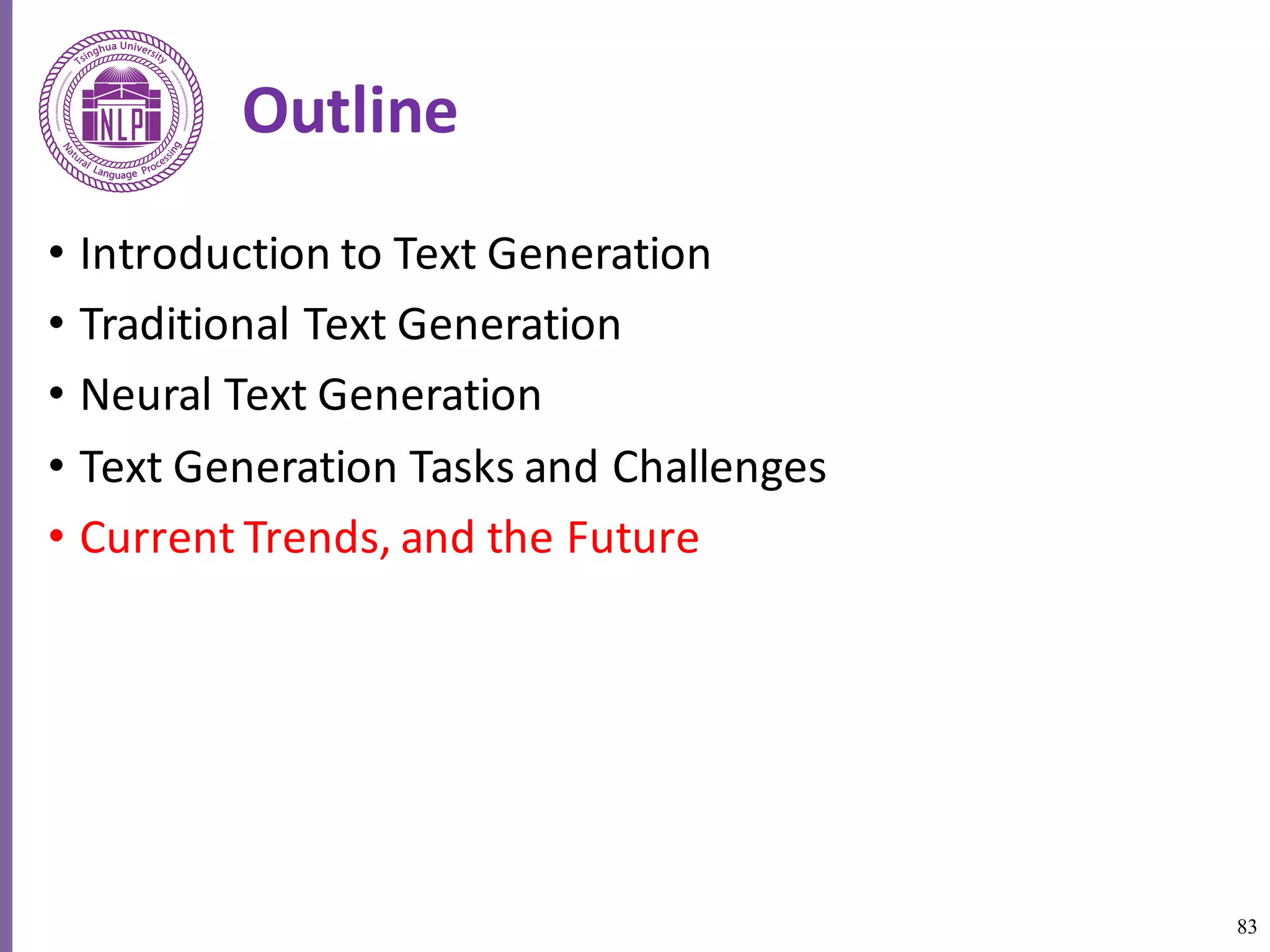 Tsinghua University
NLP
Natural Language Processing

Outline

• Introduction to Text Generation
• Traditional Text Generation
• Neural Text Generation
• Text Generation Tasks and Challenges
• Current Trends, and the Future

83